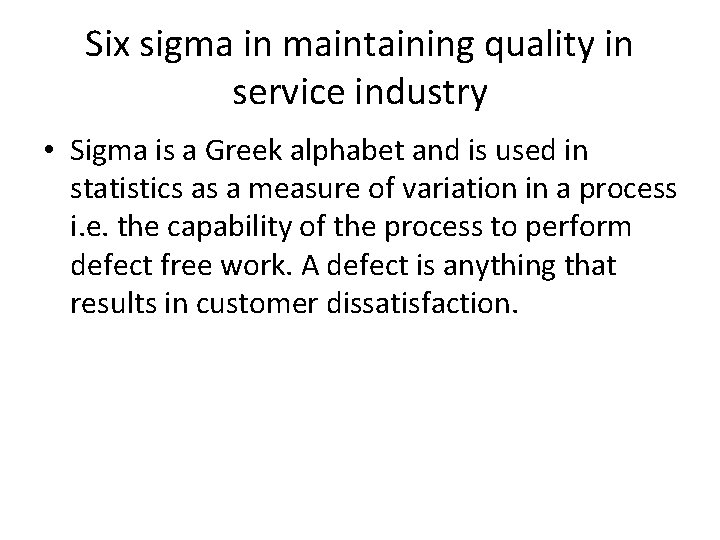 Six sigma in maintaining quality in service industry

• Sigma is a Greek alphabet and is used in statistics as a measure of variation in a process i.e. the capability of the process to perform defect free work. A defect is anything that results in customer dissatisfaction.